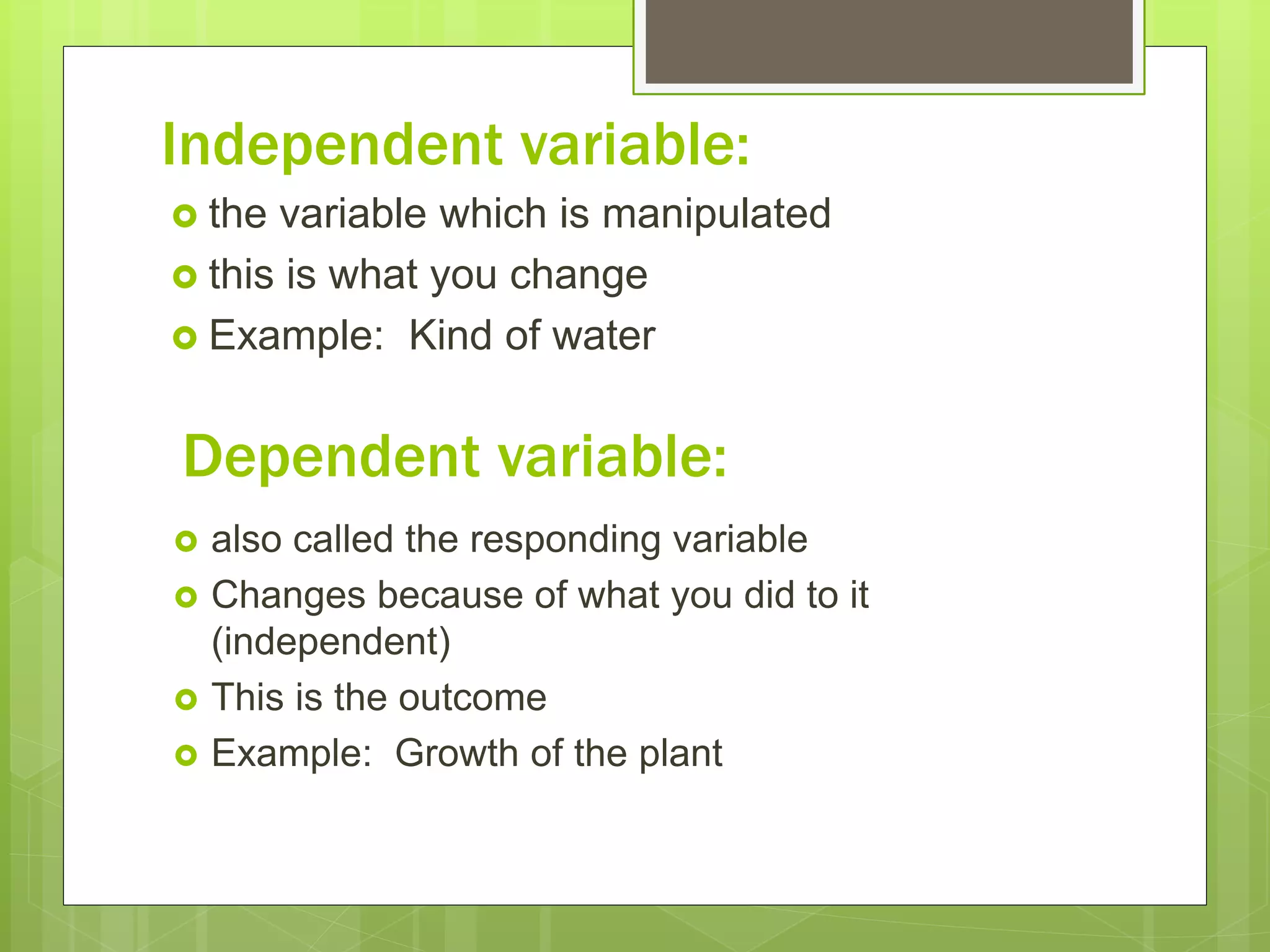 Independent variable:

- the variable which is manipulated
- this is what you change
- Example:  Kind of water

Dependent variable:

- also called the responding variable
- Changes because of what you did to it (independent)
- This is the outcome
- Example:  Growth of the plant